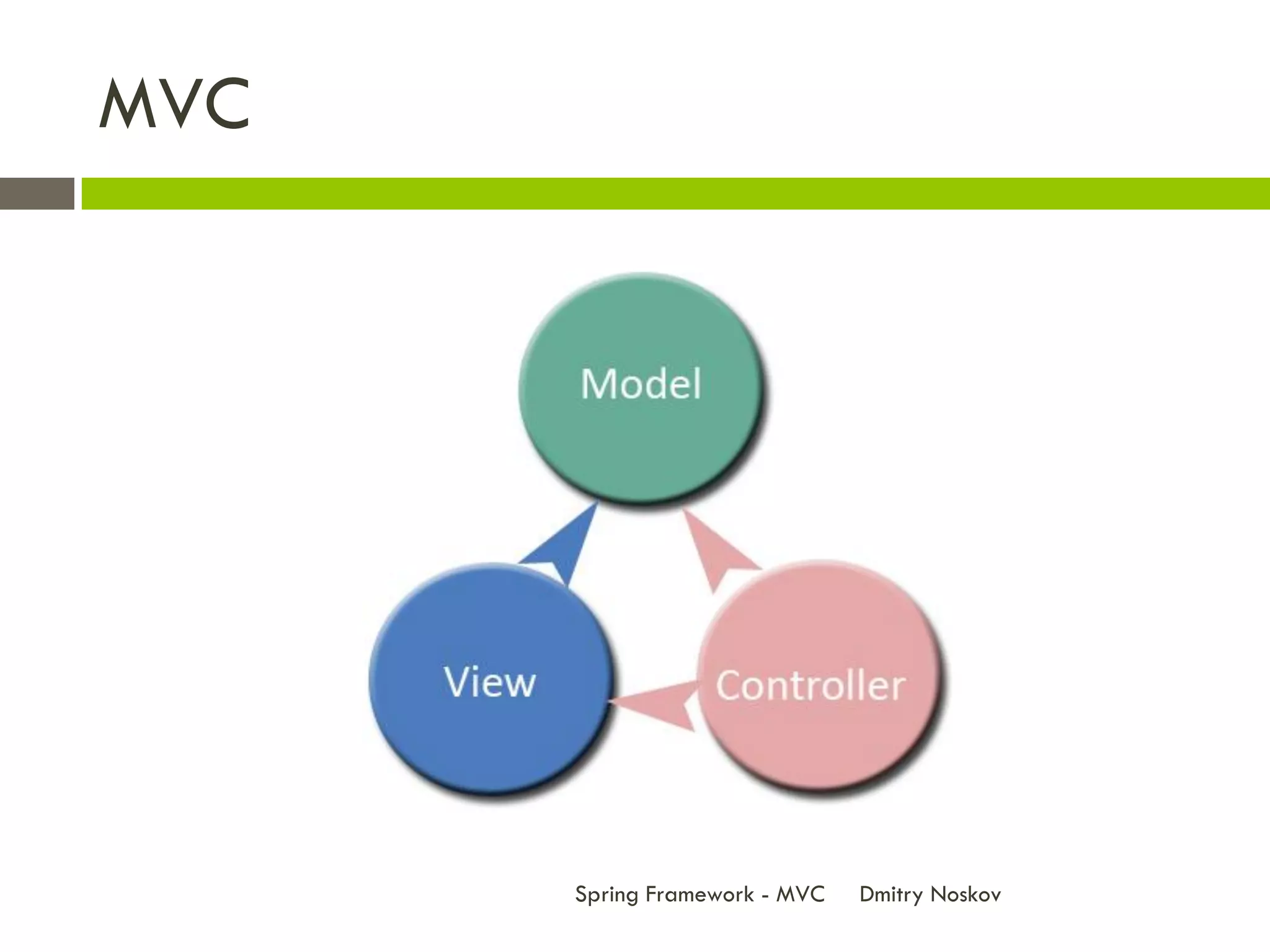 MVC

Model

View

Controller

Spring Framework - MVC Dmitry Noskov